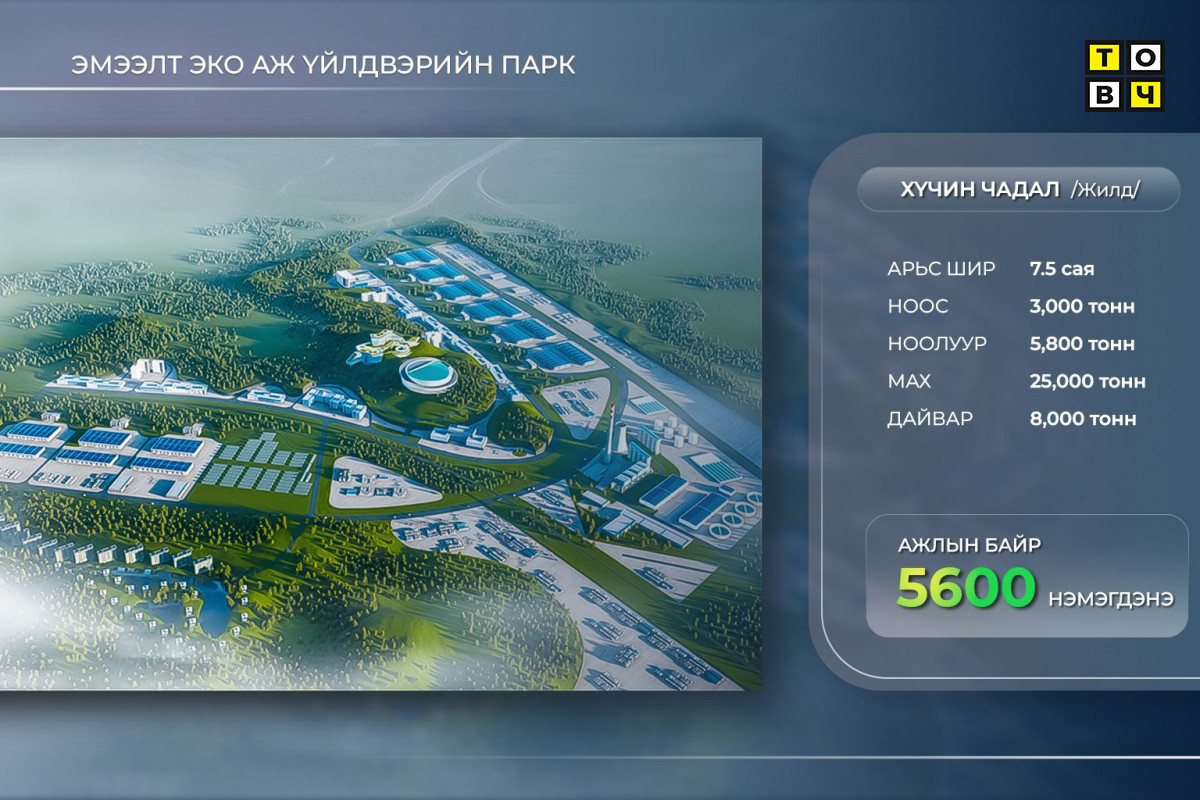 ЭМЭЭЛТ ЭКО АЖ ҮЙЛДВЭРИЙН ПАРК

Т О
В Ч

ХҮЧИН ЧАДАЛ /Жилд/

| АРЬС ШИР | 7.5 сая |
|---|---|
| НООС | 3,000 тонн |
| НООЛУУР | 5,800 тонн |
| МАХ | 25,000 тонн |
| ДАЙВАР | 8,000 тонн |

АЖЛЫН БАЙР
5600 НЭМЭГДЭНЭ